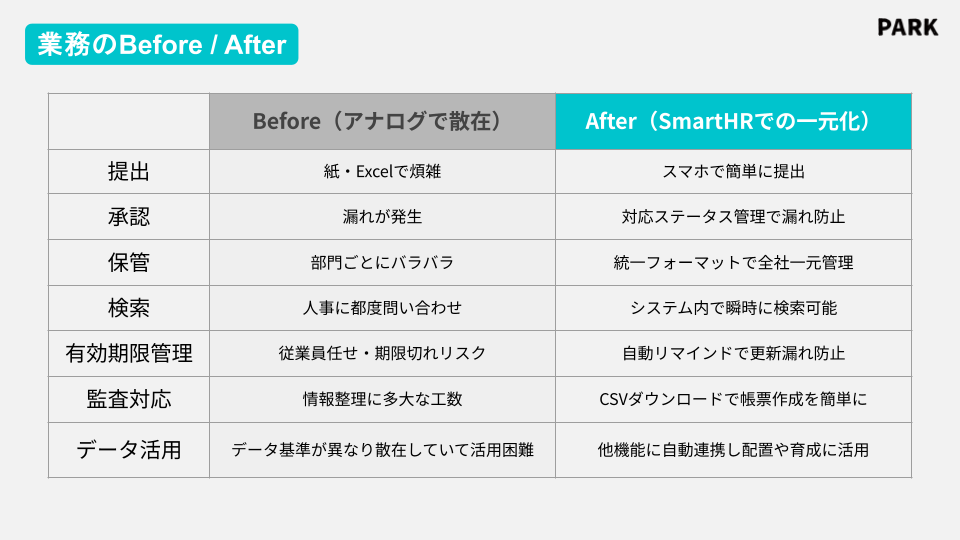 業務のBefore / After

PARK

| | Before（アナログで散在） | After（SmartHRでの一元化） |
|---|---|---|
| 提出 | 紙・Excelで煩雑 | スマホで簡単に提出 |
| 承認 | 漏れが発生 | 対応ステータス管理で漏れ防止 |
| 保管 | 部門ごとにバラバラ | 統一フォーマットで全社一元管理 |
| 検索 | 人事に都度問い合わせ | システム内で瞬時に検索可能 |
| 有効期限管理 | 従業員任せ・期限切れリスク | 自動リマインドで更新漏れ防止 |
| 監査対応 | 情報整理に多大な工数 | CSVダウンロードで帳票作成を簡単に |
| データ活用 | データ基準が異なり散在していて活用困難 | 他機能に自動連携し配置や育成に活用 |